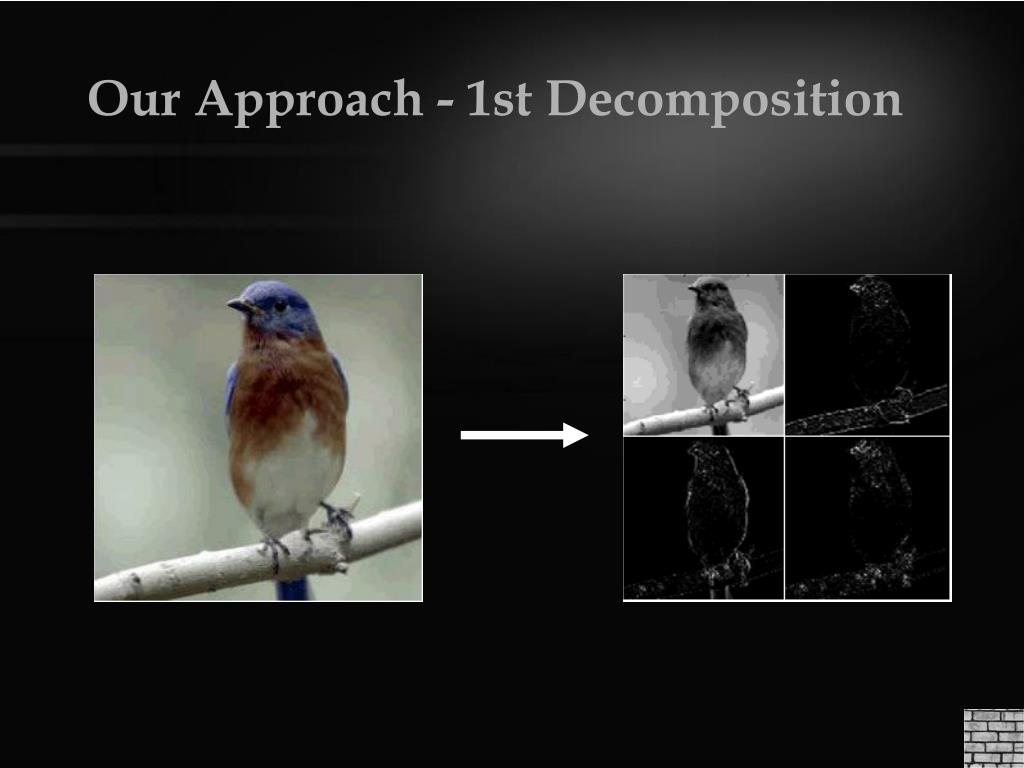 Our Approach - 1st Decomposition